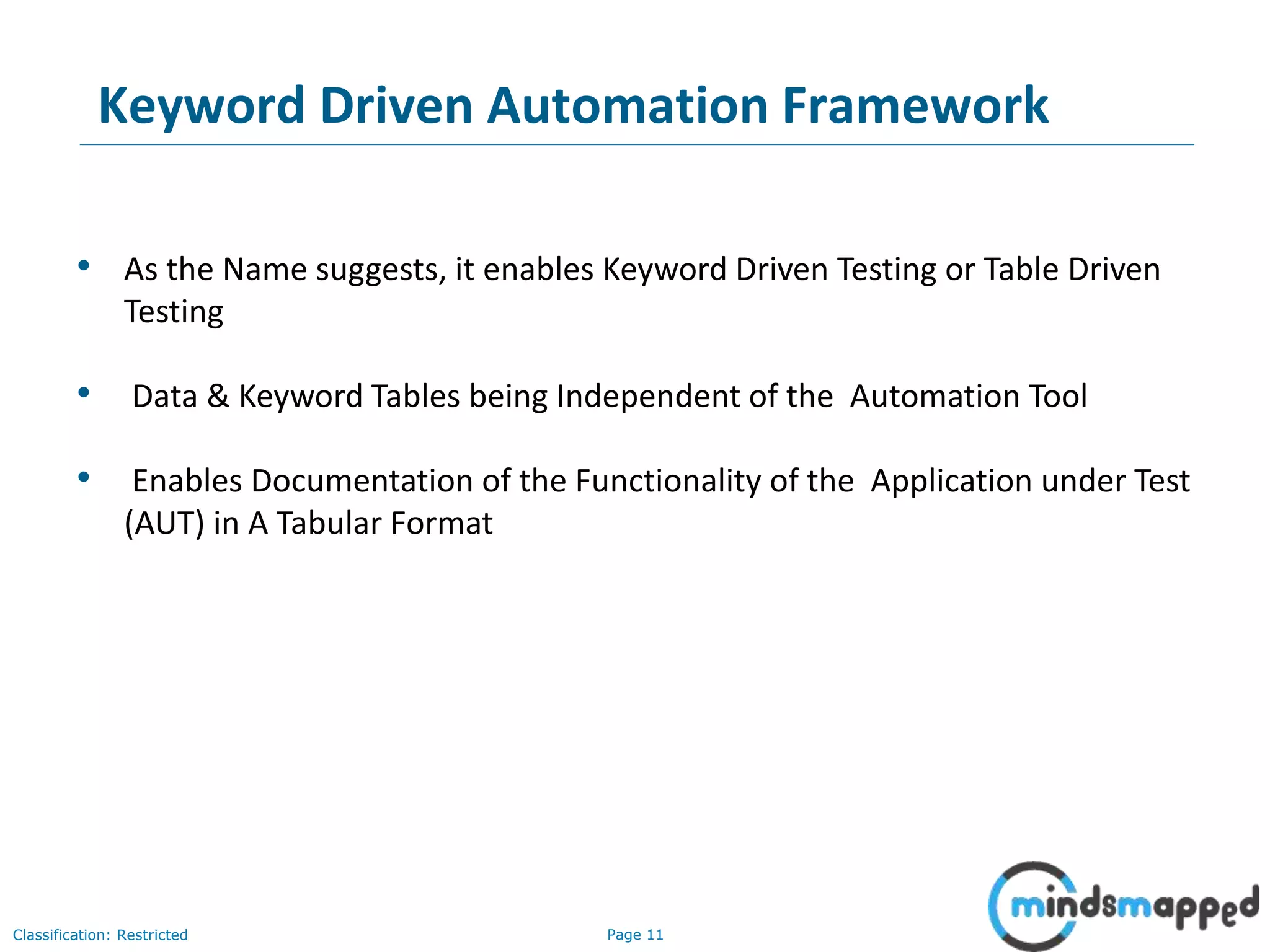 Keyword Driven Automation Framework

• As the Name suggests, it enables Keyword Driven Testing or Table Driven Testing

• Data & Keyword Tables being Independent of the Automation Tool

• Enables Documentation of the Functionality of the Application under Test (AUT) in A Tabular Format

Classification: Restricted

Page 11

mindsmapped